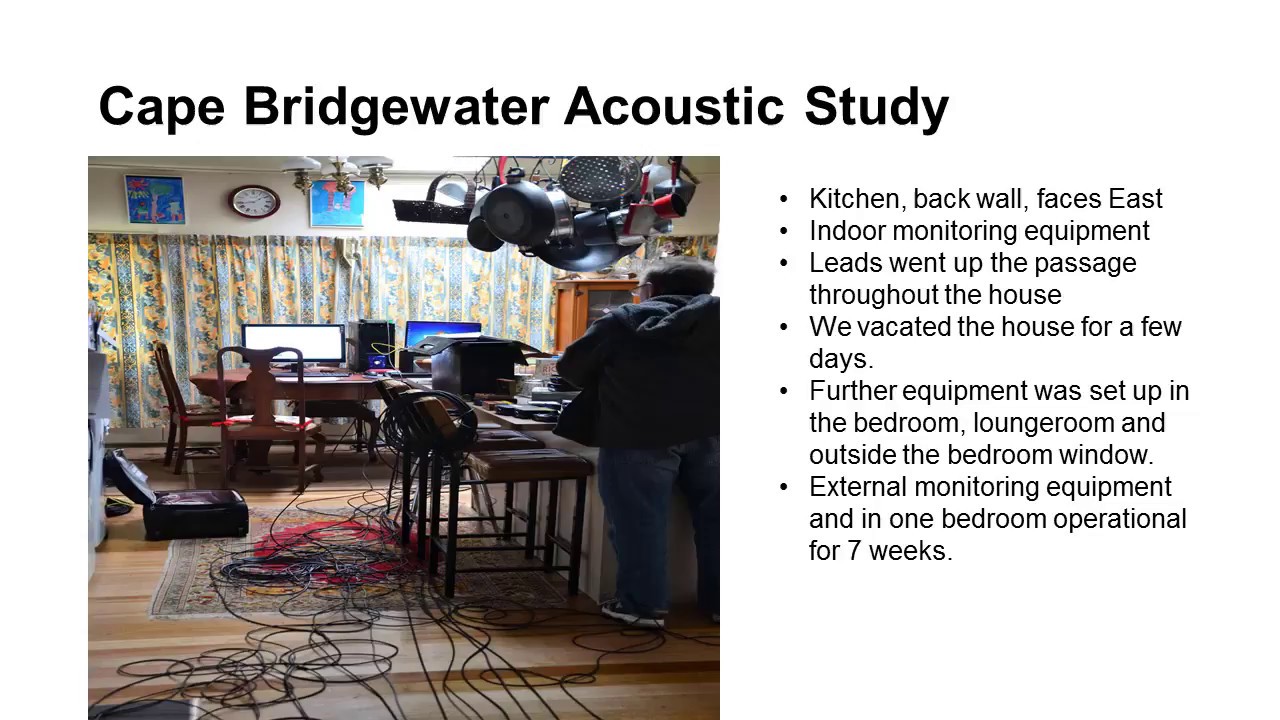 Cape Bridgewater Acoustic Study

• Kitchen, back wall, faces East
• Indoor monitoring equipment
• Leads went up the passage throughout the house
• We vacated the house for a few days.
• Further equipment was set up in the bedroom, loungeroom and outside the bedroom window.
• External monitoring equipment and in one bedroom operational for 7 weeks.